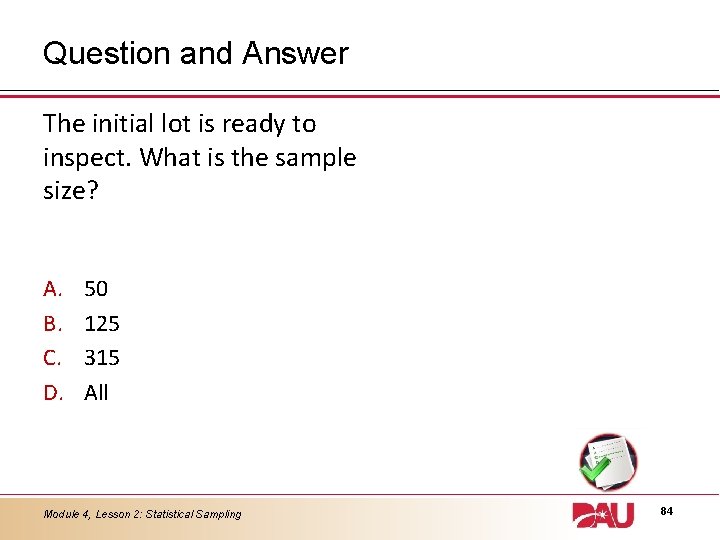 Question and Answer

The initial lot is ready to inspect. What is the sample size?

A. 50
B. 125
C. 315
D. All

Module 4, Lesson 2: Statistical Sampling

DAU

84